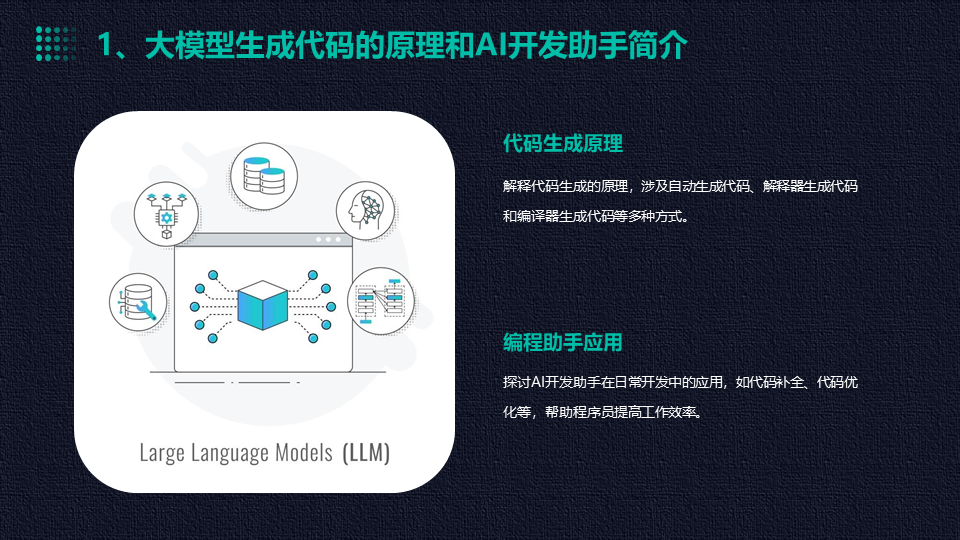 1、大模型生成代码的原理和AI开发助手简介

Large Language Models (LLM)

代码生成原理

解释代码生成的原理，涉及自动生成代码、解释器生成代码和编译器生成代码等多种方式。

编程助手应用

探讨AI开发助手在日常开发中的应用，如代码补全、代码优化等，帮助程序员提高工作效率。